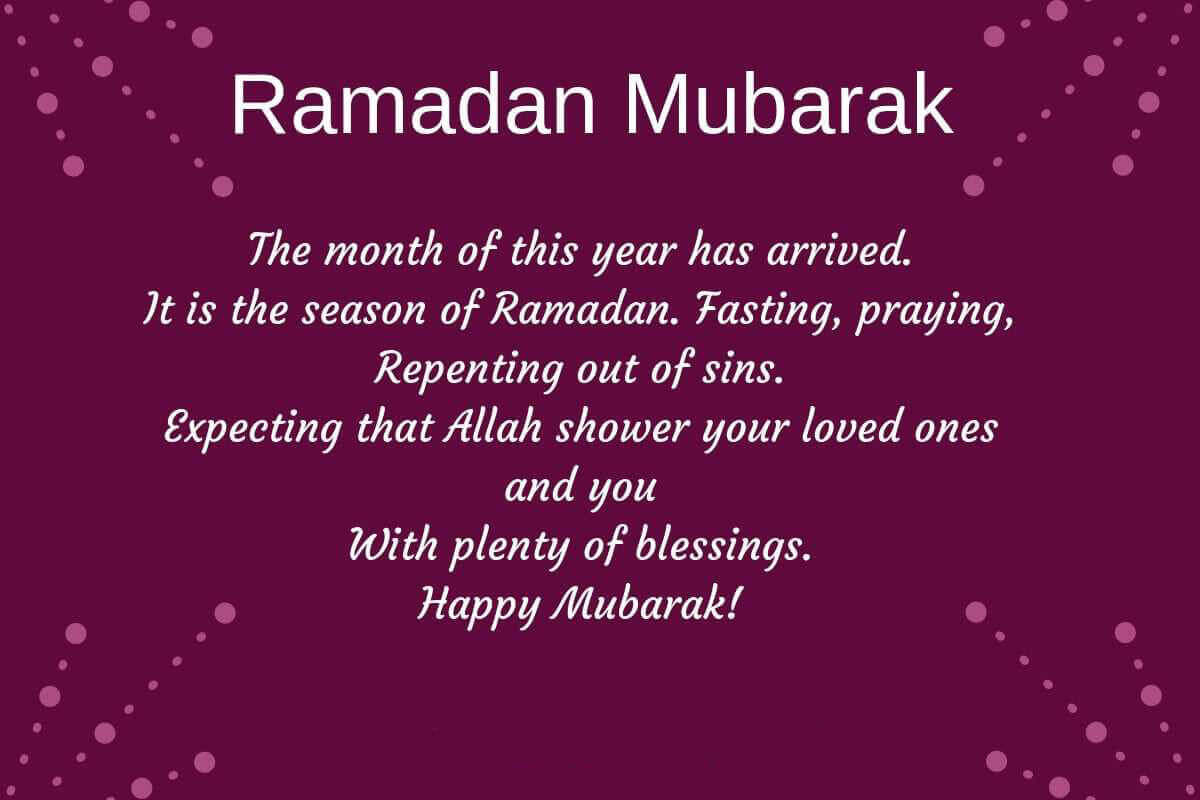 Ramadan Mubarak

The month of this year has arrived.
It is the season of Ramadan. Fasting, praying,
Repenting out of sins.
Expecting that Allah shower your loved ones
and you
With plenty of blessings.
Happy Mubarak!